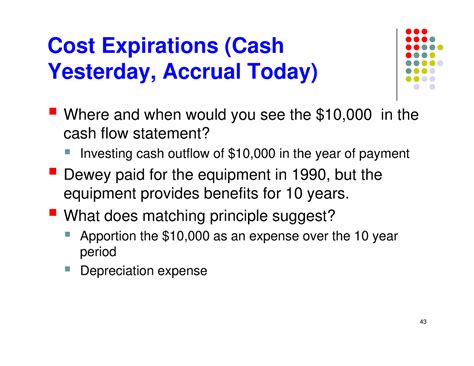 Cost Expirations (Cash Yesterday, Accrual Today)

Where and when would you see the \$10,000 in the cash flow statement?

Investing cash outflow of \$10,000 in the year of payment

Dewey paid for the equipment in 1990, but the equipment provides benefits for 10 years.

What does matching principle suggest?

Apportion the \$10,000 as an expense over the 10 year period

Depreciation expense

43